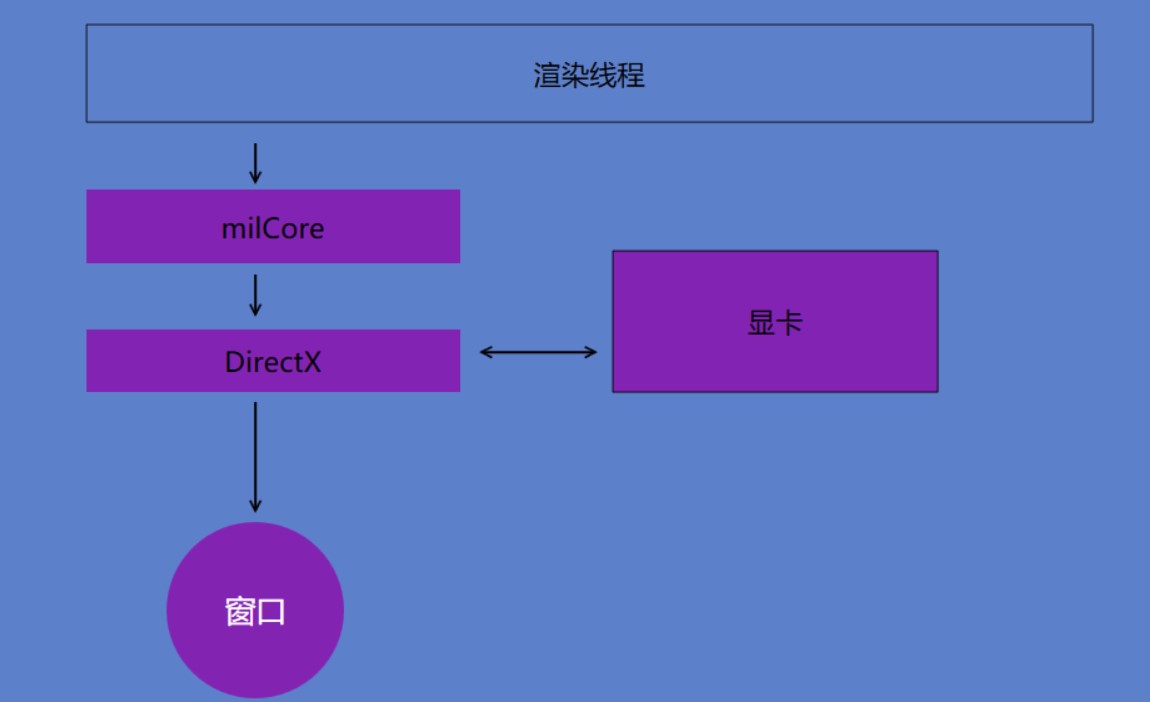 渲染线程

milCore

DirectX

显卡

窗口